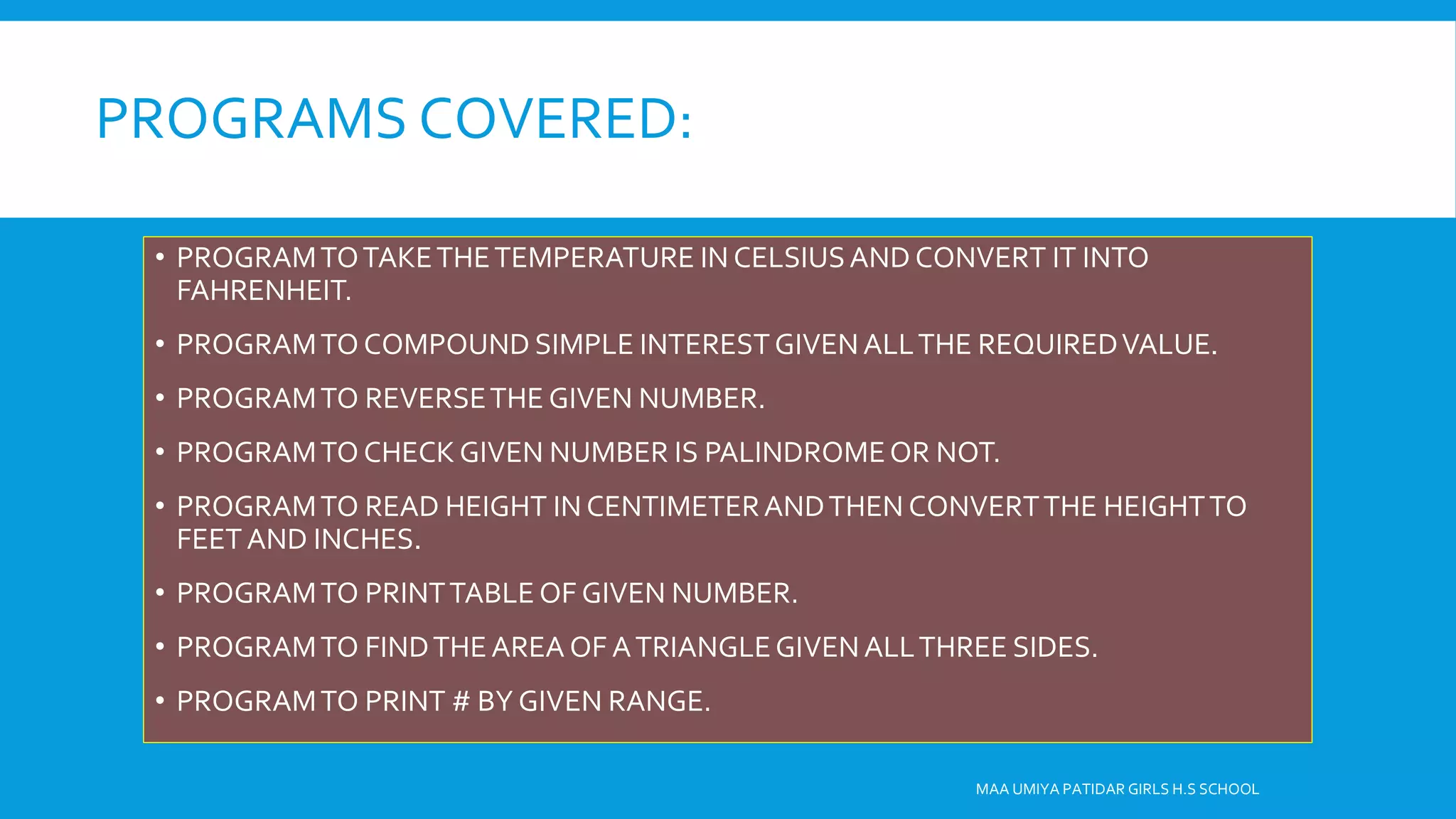 PROGRAMS COVERED:

• PROGRAM TO TAKE THE TEMPERATURE IN CELSIUS AND CONVERT IT INTO FAHRENHEIT.

• PROGRAM TO COMPOUND SIMPLE INTEREST GIVEN ALL THE REQUIRED VALUE.

• PROGRAM TO REVERSE THE GIVEN NUMBER.

• PROGRAM TO CHECK GIVEN NUMBER IS PALINDROME OR NOT.

• PROGRAM TO READ HEIGHT IN CENTIMETER AND THEN CONVERT THE HEIGHT TO FEET AND INCHES.

• PROGRAM TO PRINT TABLE OF GIVEN NUMBER.

• PROGRAM TO FIND THE AREA OF A TRIANGLE GIVEN ALL THREE SIDES.

• PROGRAM TO PRINT # BY GIVEN RANGE.

MAA UMIYA PATIDAR GIRLS H.S SCHOOL